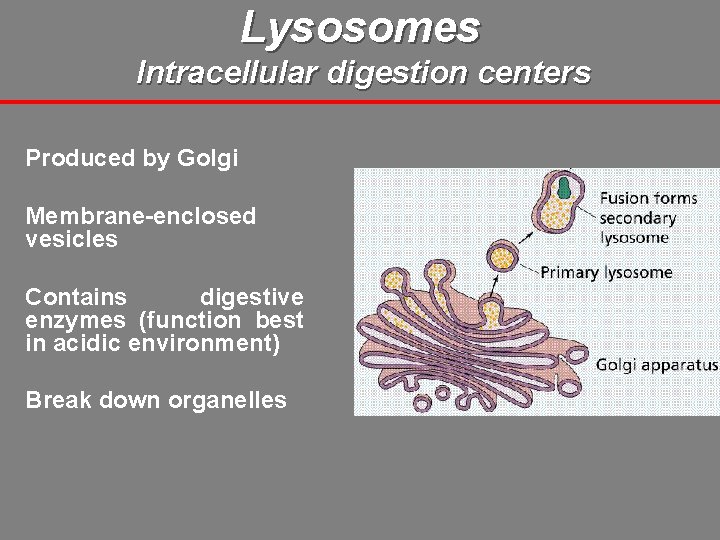 Lysosomes
Intracellular digestion centers

Produced by Golgi

Membrane-enclosed vesicles

Contains digestive enzymes (function best in acidic environment)

Break down organelles

Fusion forms secondary lysosome

Primary lysosome

Golgi apparatus